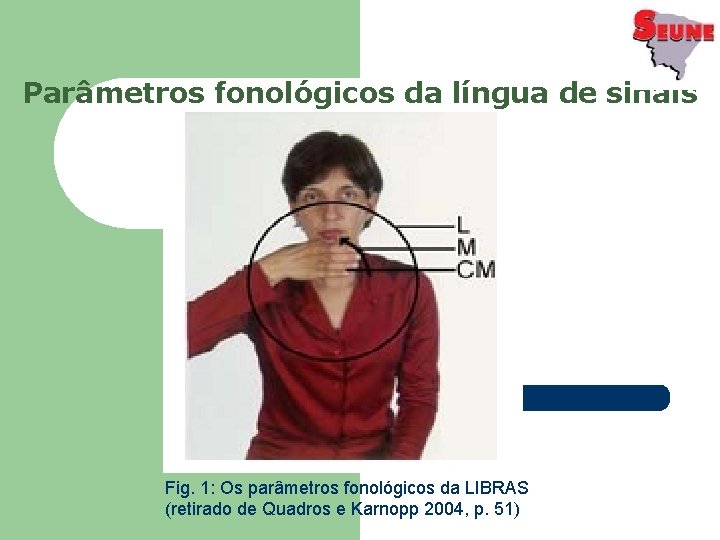 SEUNE

Parâmetros fonológicos da língua de sinais

L
M
CM

Fig. 1: Os parâmetros fonológicos da LIBRAS (retirado de Quadros e Karnopp 2004, p. 51)